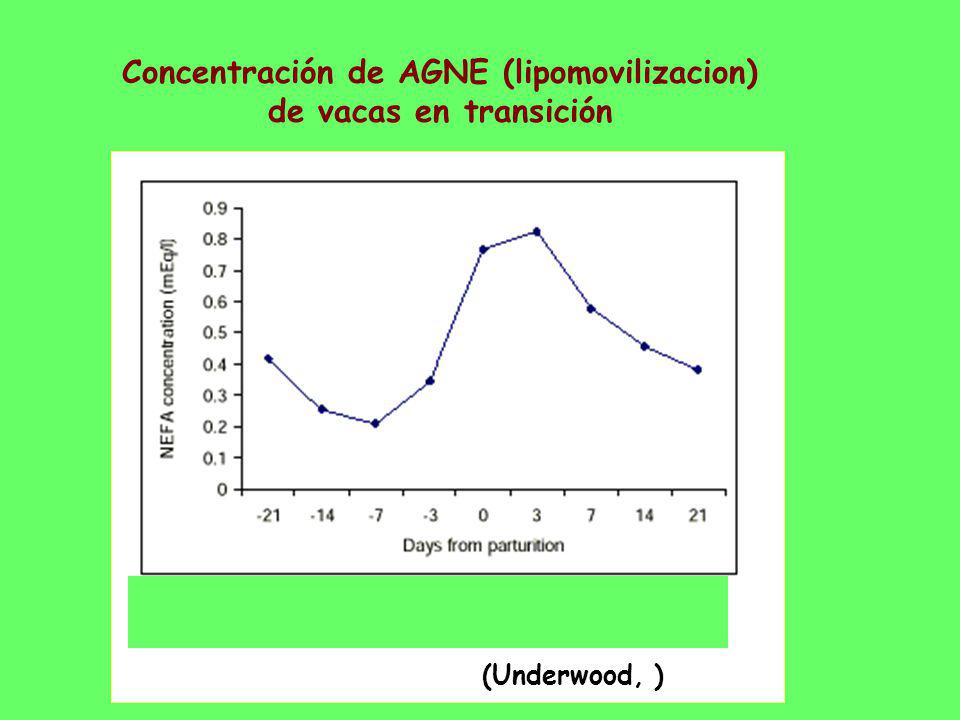 Concentración de AGNE (lipomovilizacion) de vacas en transición

NEFA concentration (mEq/l)

0.9
0.8
0.7
0.6
0.5
0.4
0.3
0.2
0.1
0

-21 -14 -7 -3 0 3 7 14 21

Days from parturition

(Underwood, )